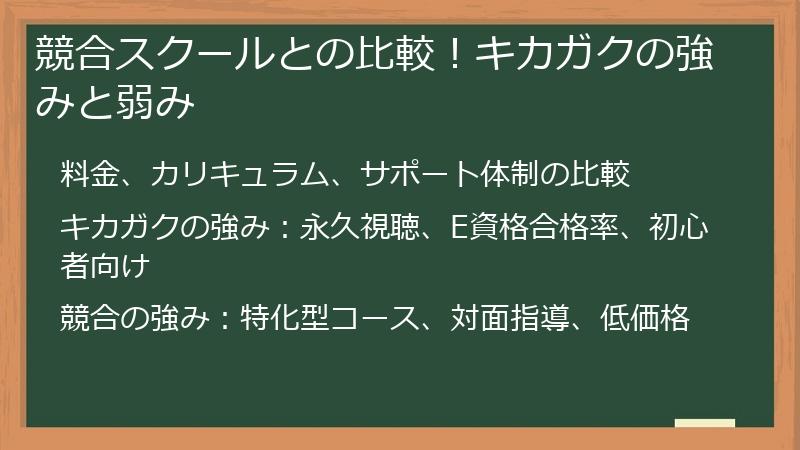 競合スクールとの比較！キカガクの強みと弱み

料金、カリキュラム、サポート体制の比較

キカガクの強み：永久視聴、E資格合格率、初心者向け

競合の強み：特化型コース、対面指導、低価格